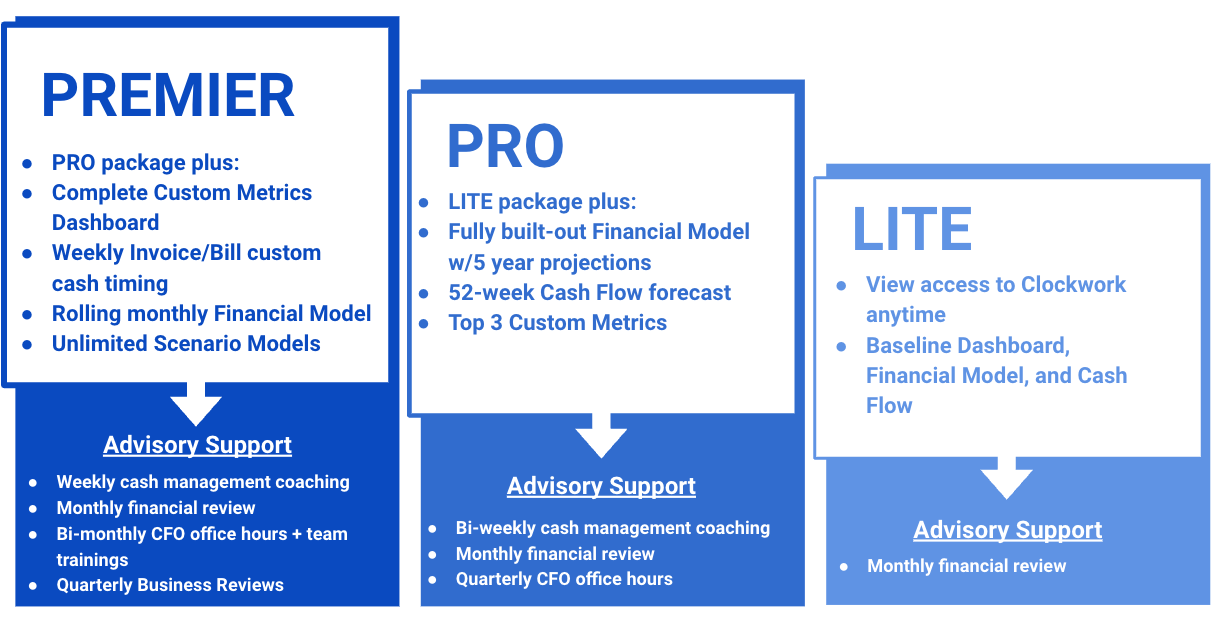 PREMIER

- PRO package plus:
- Complete Custom Metrics Dashboard
- Weekly Invoice/Bill custom cash timing
- Rolling monthly Financial Model
- Unlimited Scenario Models

Advisory Support

- Weekly cash management coaching
- Monthly financial review
- Bi-monthly CFO office hours + team trainings
- Quarterly Business Reviews

PRO

- LITE package plus:
- Fully built-out Financial Model w/5 year projections
- 52-week Cash Flow forecast
- Top 3 Custom Metrics

Advisory Support

- Bi-weekly cash management coaching
- Monthly financial review
- Quarterly CFO office hours

LITE

- View access to Clockwork anytime
- Baseline Dashboard, Financial Model, and Cash Flow

Advisory Support

- Monthly financial review